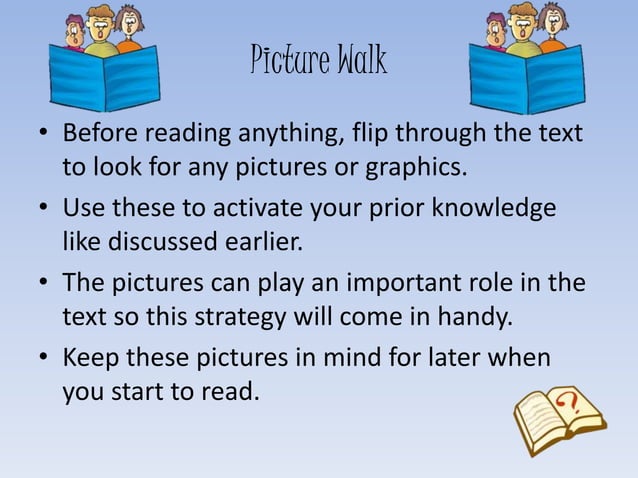 Picture Walk

• Before reading anything, flip through the text to look for any pictures or graphics.

• Use these to activate your prior knowledge like discussed earlier.

• The pictures can play an important role in the text so this strategy will come in handy.

• Keep these pictures in mind for later when you start to read.

?